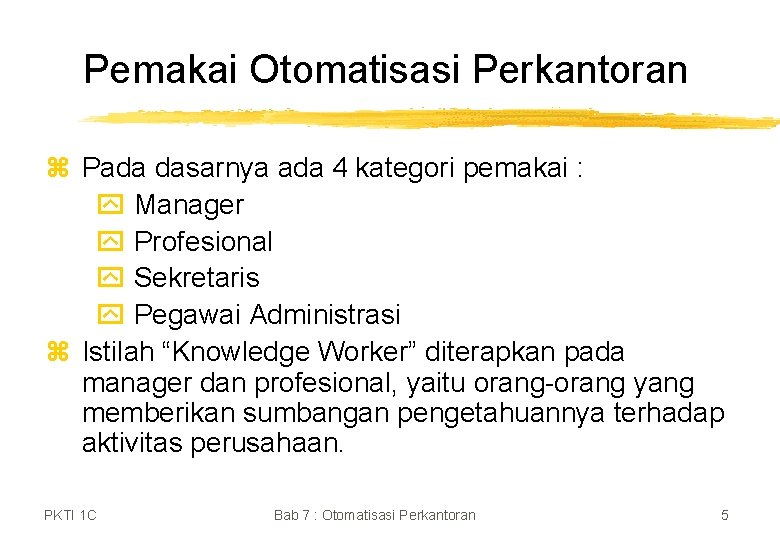 Pemakai Otomatisasi Perkantoran

Pada dasarnya ada 4 kategori pemakai :

Manager

Profesional

Sekretaris

Pegawai Administrasi

Istilah “Knowledge Worker” diterapkan pada manager dan profesional, yaitu orang-orang yang memberikan sumbangan pengetahuannya terhadap aktivitas perusahaan.

PKTI 1C

Bab 7 : Otomatisasi Perkantoran

5